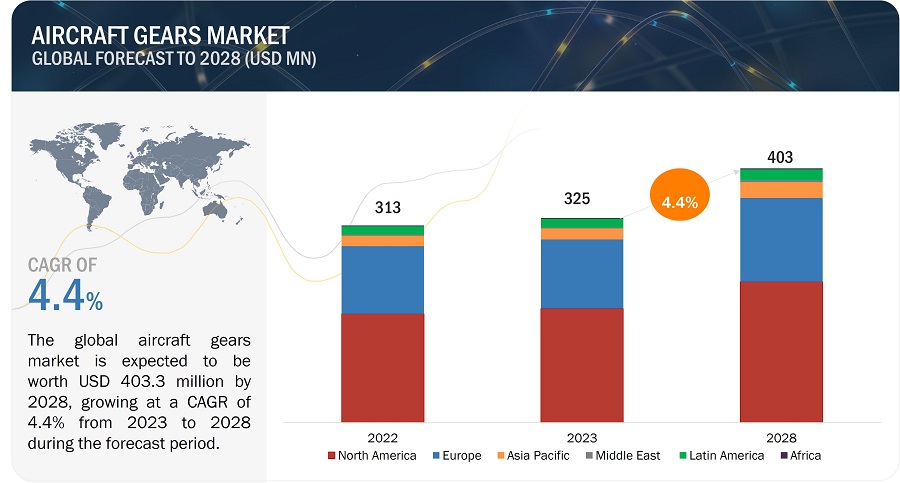 AIRCRAFT GEARS MARKET
GLOBAL FORECAST TO 2028 (USD MN)

CAGR OF
4.4%

The global aircraft gears market is expected to be worth USD 403.3 million by 2028, growing at a CAGR of 4.4% from 2023 to 2028 during the forecast period.

313
325
4.4%
403

2022
2023
2028

North America Europe Asia Pacific Middle East Latin America Africa